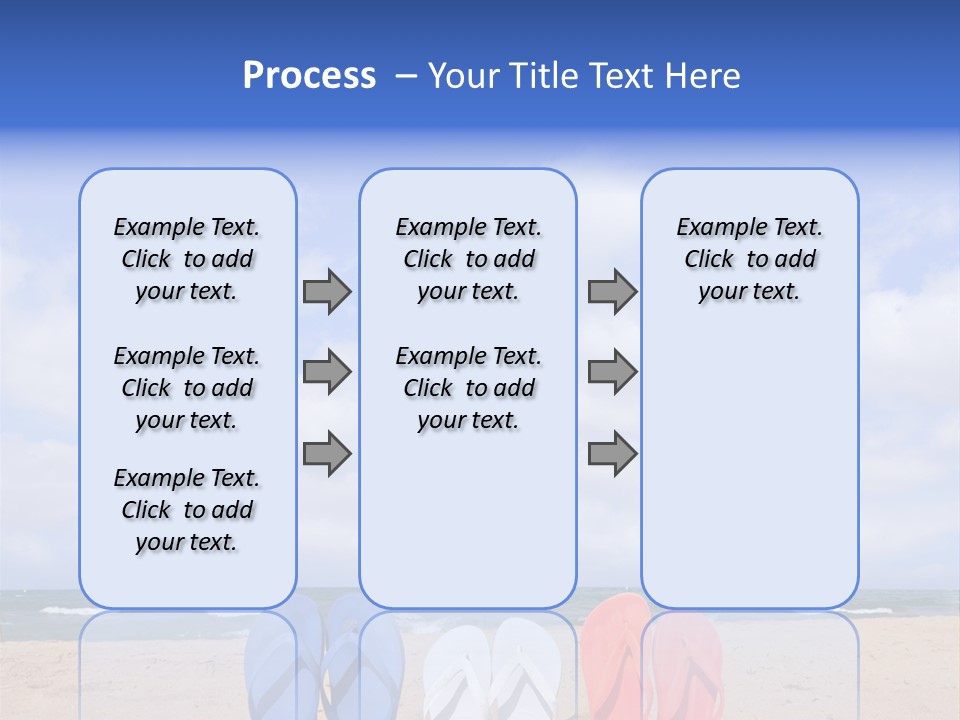 Process – Your Title Text Here

Example Text. Click to add your text.

Example Text. Click to add your text.

Example Text. Click to add your text.

Example Text. Click to add your text.

Example Text. Click to add your text.

Example Text. Click to add your text.